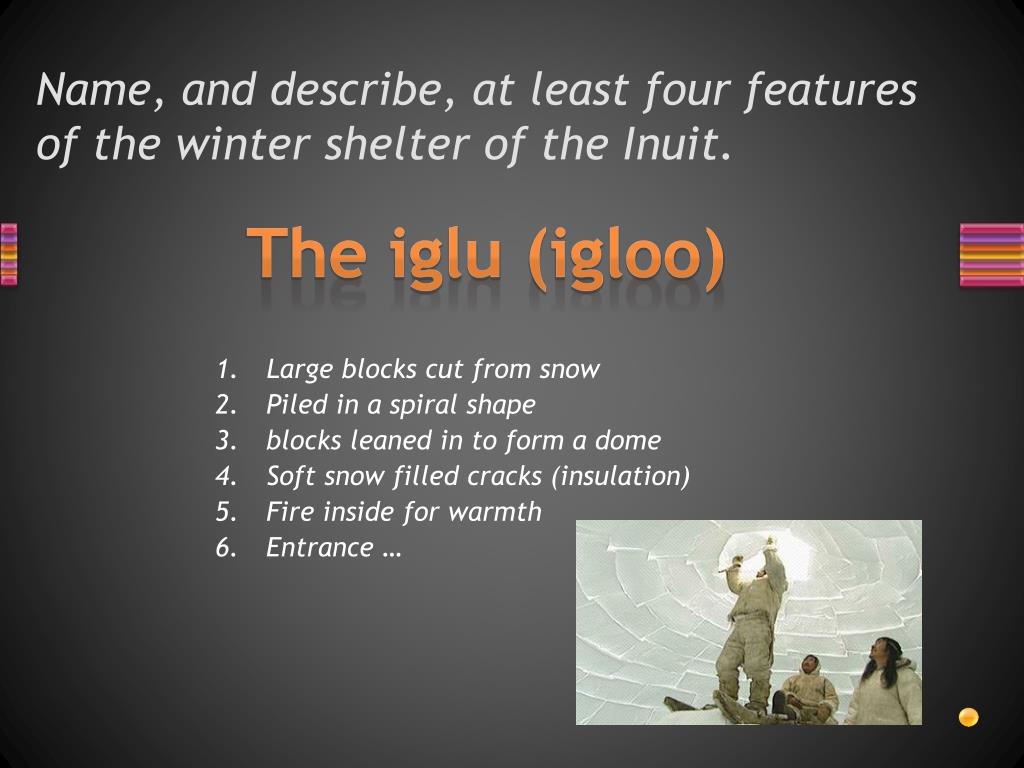 Name, and describe, at least four features of the winter shelter of the Inuit.

The iglu (igloo)

1. Large blocks cut from snow
2. Piled in a spiral shape
3. blocks leaned in to form a dome
4. Soft snow filled cracks (insulation)
5. Fire inside for warmth
6. Entrance …